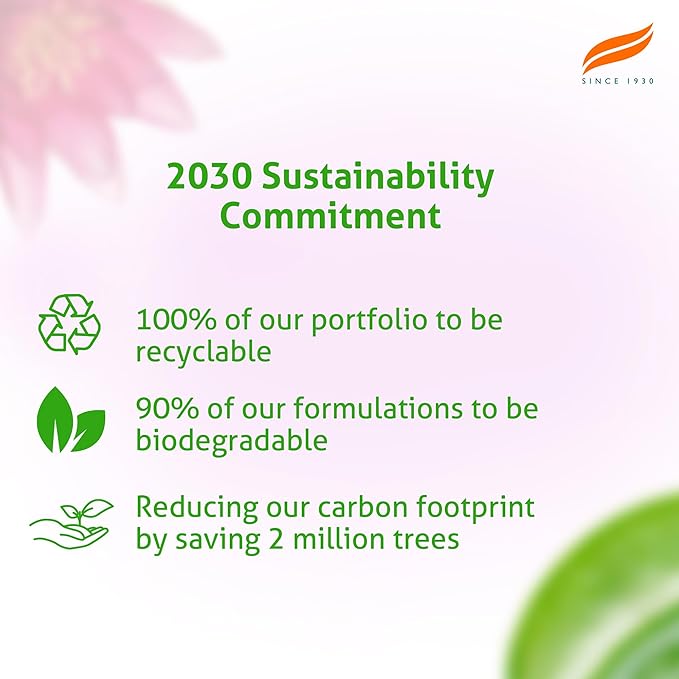 SINCE 1930

2030 Sustainability Commitment

100% of our portfolio to be recyclable

90% of our formulations to be biodegradable

Reducing our carbon footprint by saving 2 million trees